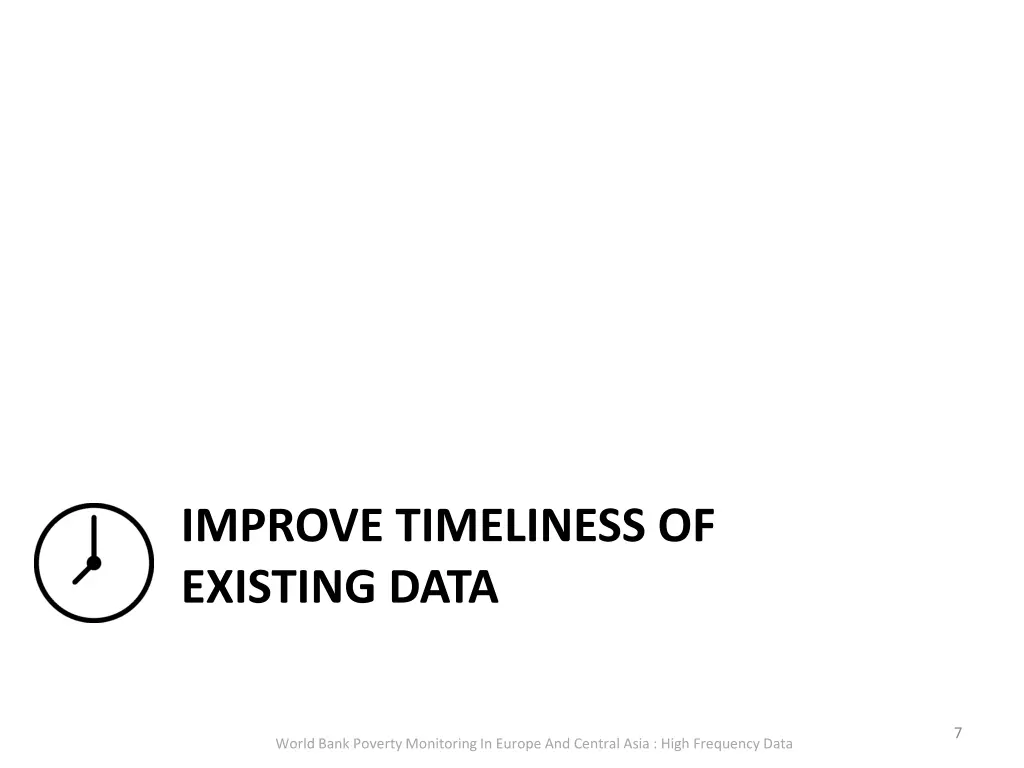 IMPROVE TIMELINESS OF EXISTING DATA

World Bank Poverty Monitoring In Europe And Central Asia : High Frequency Data

7